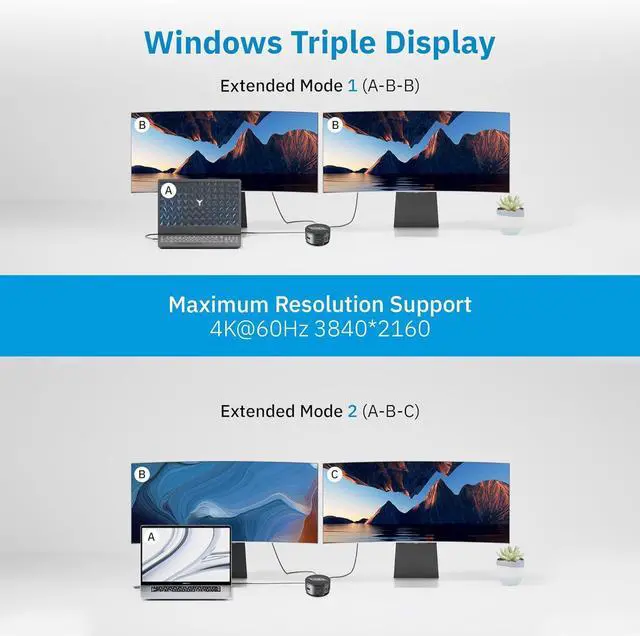 Windows Triple Display

Extended Mode 1 (A-B-B)

B

B

A

Maximum Resolution Support
4K@60Hz 3840*2160

Extended Mode 2 (A-B-C)

B

C

A